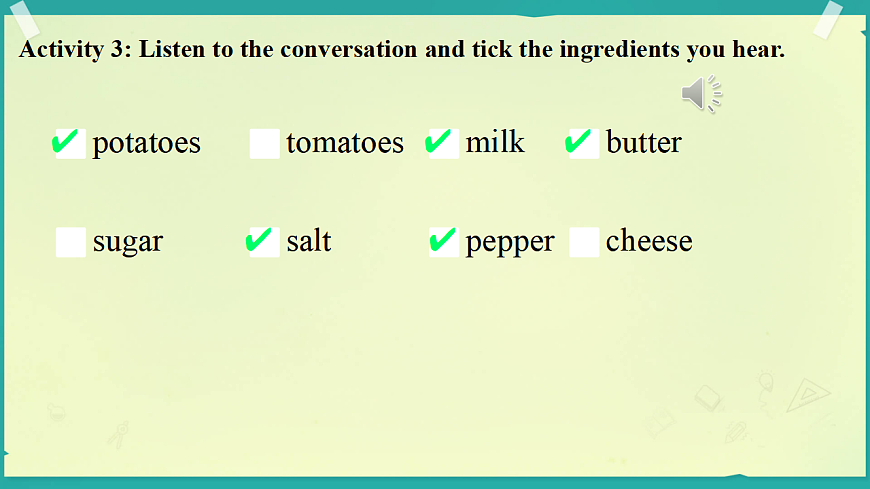 Activity 3: Listen to the conversation and tick the ingredients you hear.

✔ potatoes ☐ tomatoes ✔ milk ✔ butter

☐ sugar ✔ salt ✔ pepper ☐ cheese